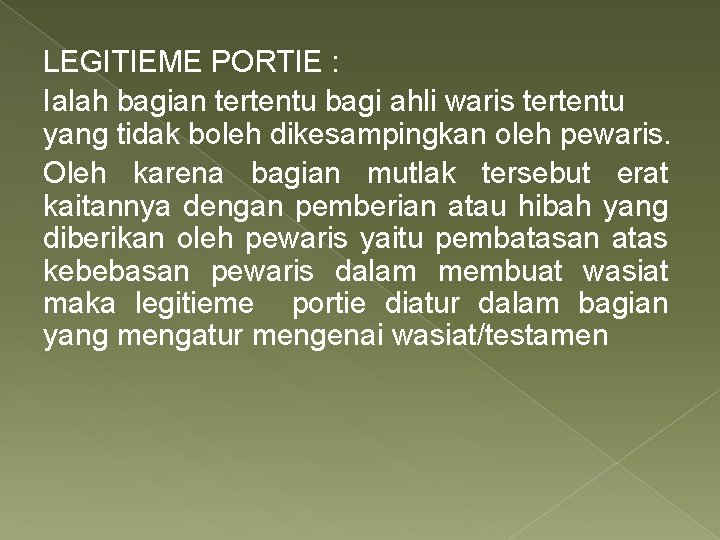 LEGITIEME PORTIE :

Ialah bagian tertentu bagi ahli waris tertentu yang tidak boleh dikesampingkan oleh pewaris.

Oleh karena bagian mutlak tersebut erat kaitannya dengan pemberian atau hibah yang diberikan oleh pewaris yaitu pembatasan atas kebebasan pewaris dalam membuat wasiat maka legitieme portie diatur dalam bagian yang mengatur mengenai wasiat/testamen